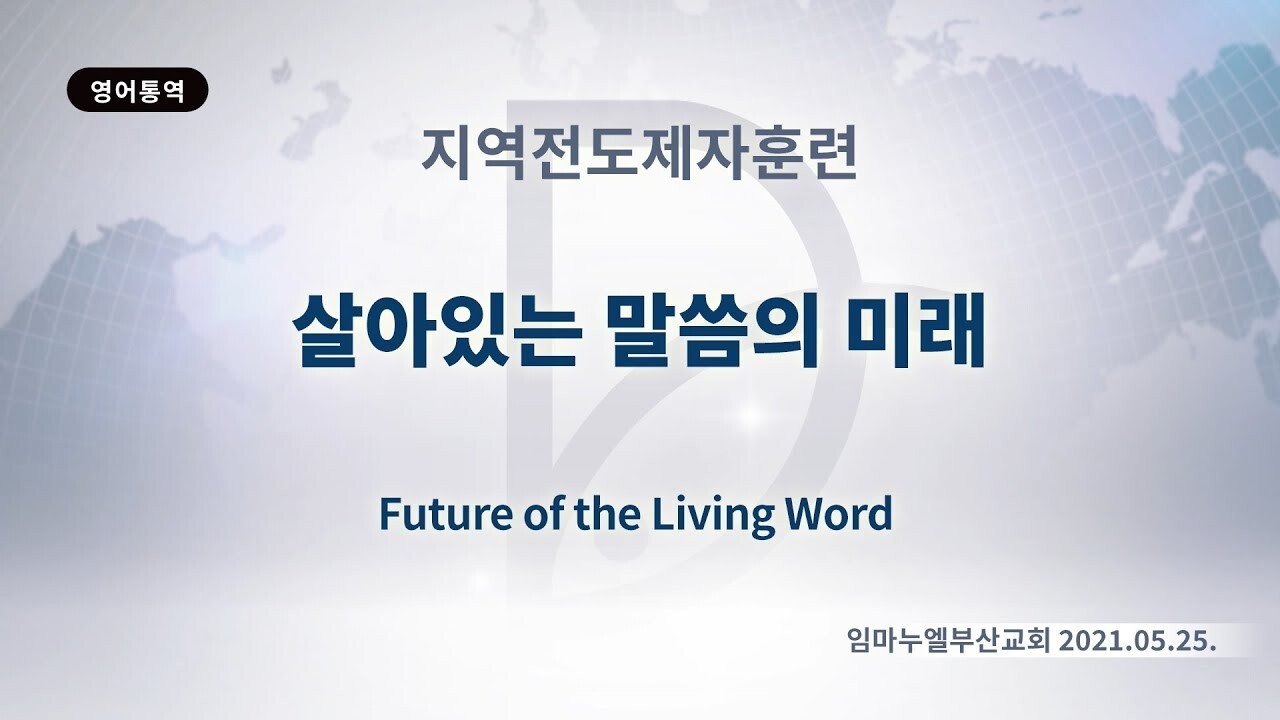 영어통역

지역전도제자훈련

살아있는 말씀의 미래

Future of the Living Word

임마누엘부산교회 2021.05.25.